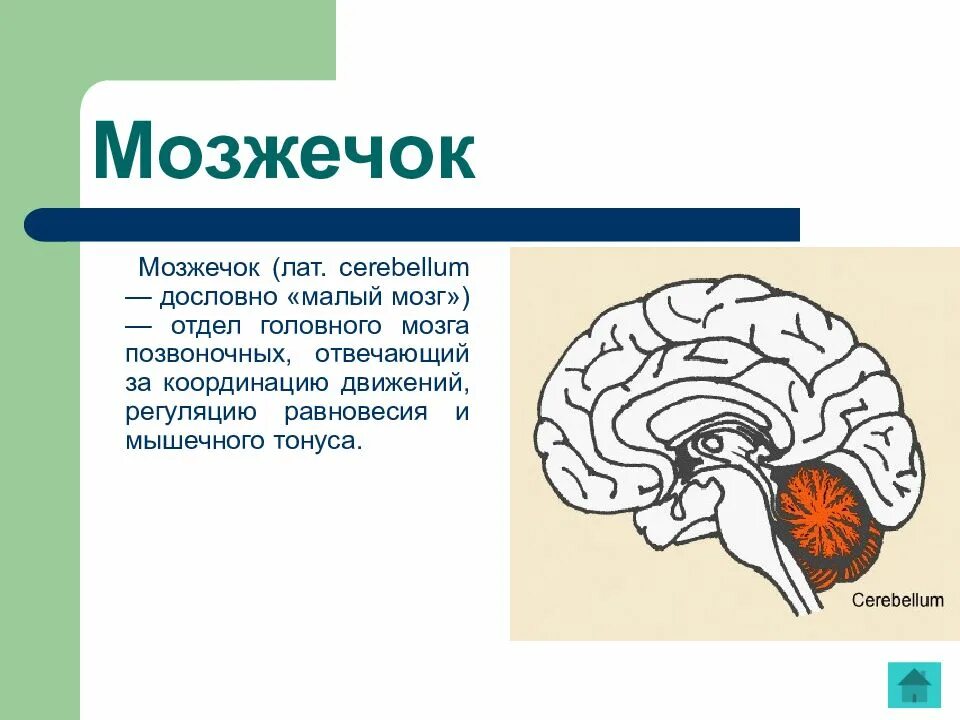 Мозжечок

Мозжечок (лат. cerebellum — дословно «малый мозг») — отдел головного мозга позвоночных, отвечающий за координацию движений, регуляцию равновесия и мышечного тонуса.

Cerebellum